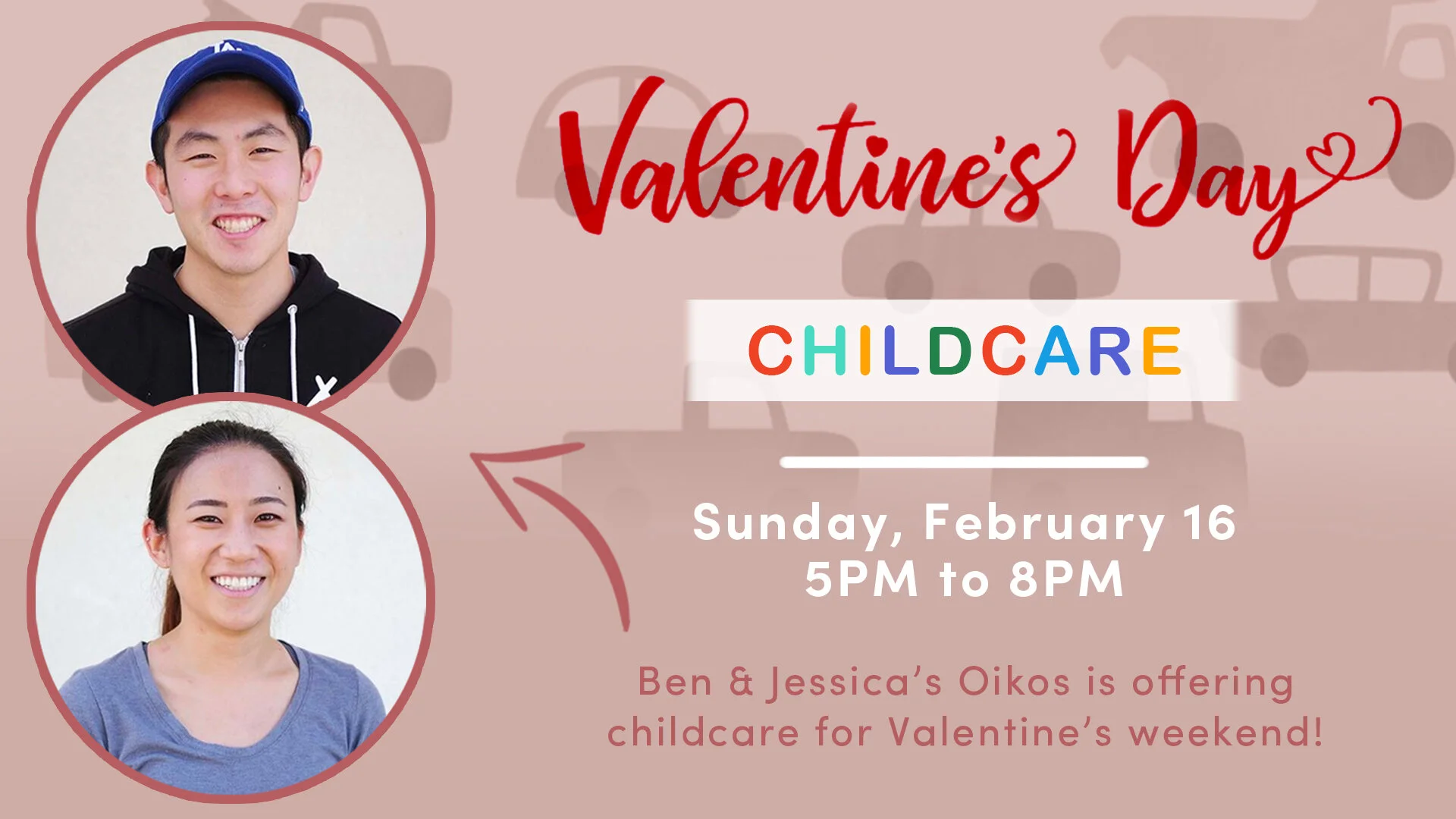 Valentine's Day

CHILDCARE

Sunday, February 16
5PM to 8PM

Ben & Jessica's Oikos is offering childcare for Valentine's weekend!